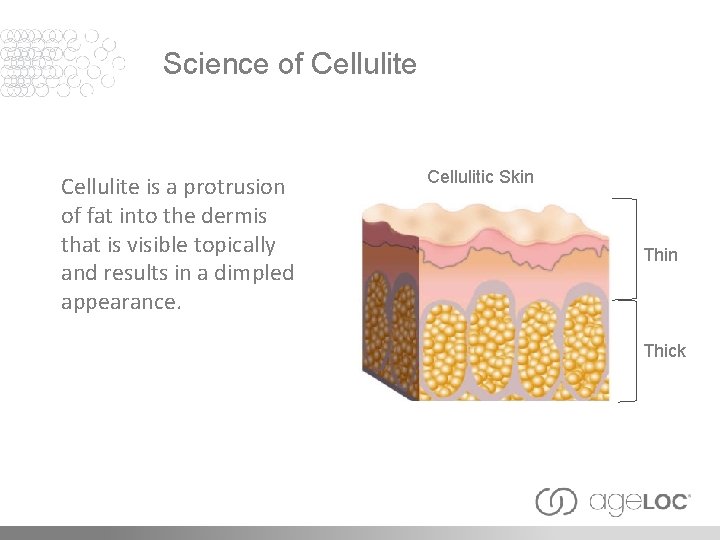 Science of Cellulite

Cellulite is a protrusion of fat into the dermis that is visible topically and results in a dimpled appearance.

Cellulitic Skin

Thin

Thick

ageLOC